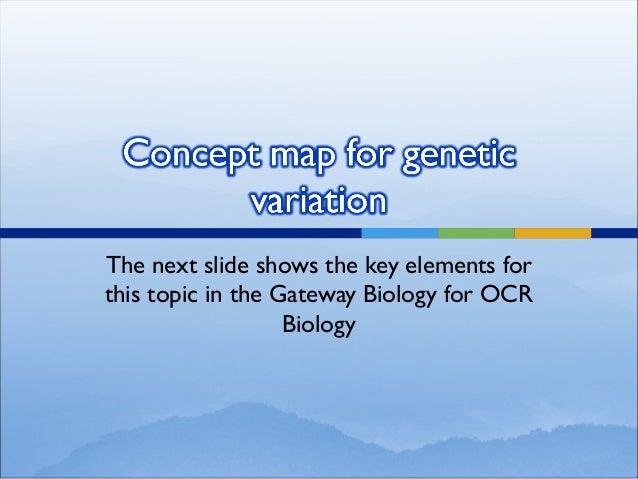 Concept map for genetic variation

The next slide shows the key elements for this topic in the Gateway Biology for OCR Biology